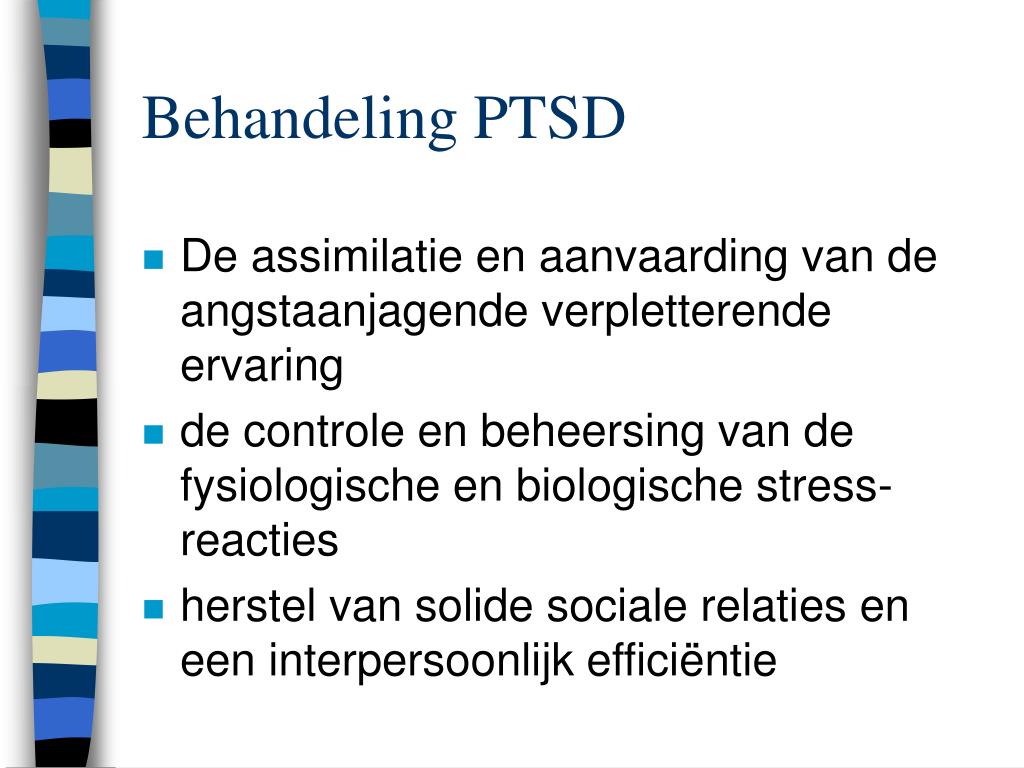 Behandeling PTSD

- De assimilatie en aanvaarding van de angstaanjagende verpletterende ervaring
- de controle en beheersing van de fysiologische en biologische stress-reacties
- herstel van solide sociale relaties en een interpersoonlijk efficiëntie